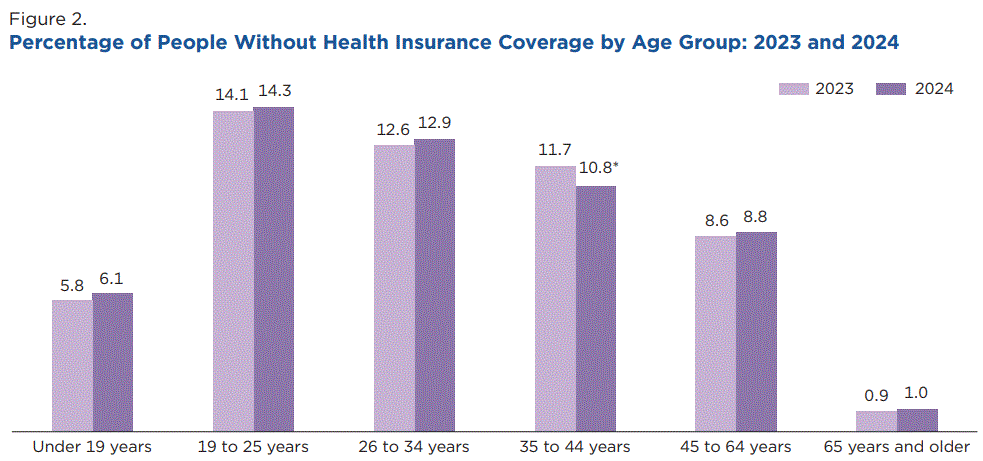 Figure 2.
Percentage of People Without Health Insurance Coverage by Age Group: 2023 and 2024

2023 2024

5.8 6.1
14.1 14.3
12.6 12.9
11.7 10.8*
8.6 8.8
0.9 1.0

Under 19 years
19 to 25 years
26 to 34 years
35 to 44 years
45 to 64 years
65 years and older